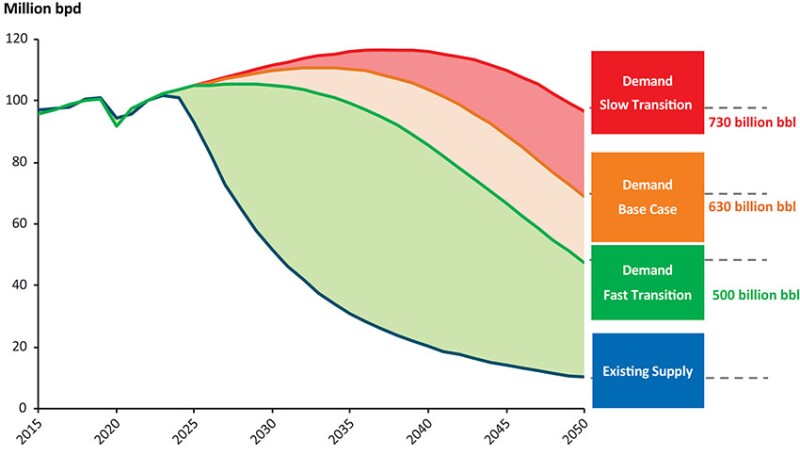 Million bpd

120
100
80
60
40
20
0

2015
2020
2025
2030
2035
2040
2045
2050

Demand
Slow Transition
730 billion bbl

Demand
Base Case
630 billion bbl

Demand
Fast Transition
500 billion bbl

Existing Supply